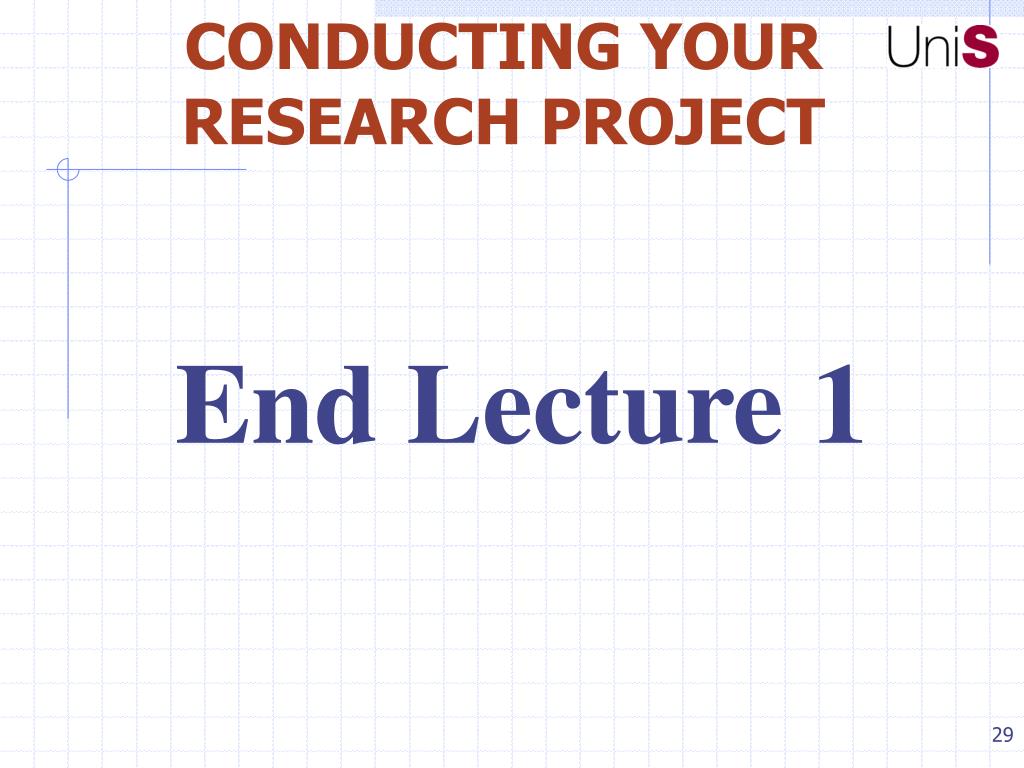 CONDUCTING YOUR RESEARCH PROJECT

UniS

End Lecture 1

29